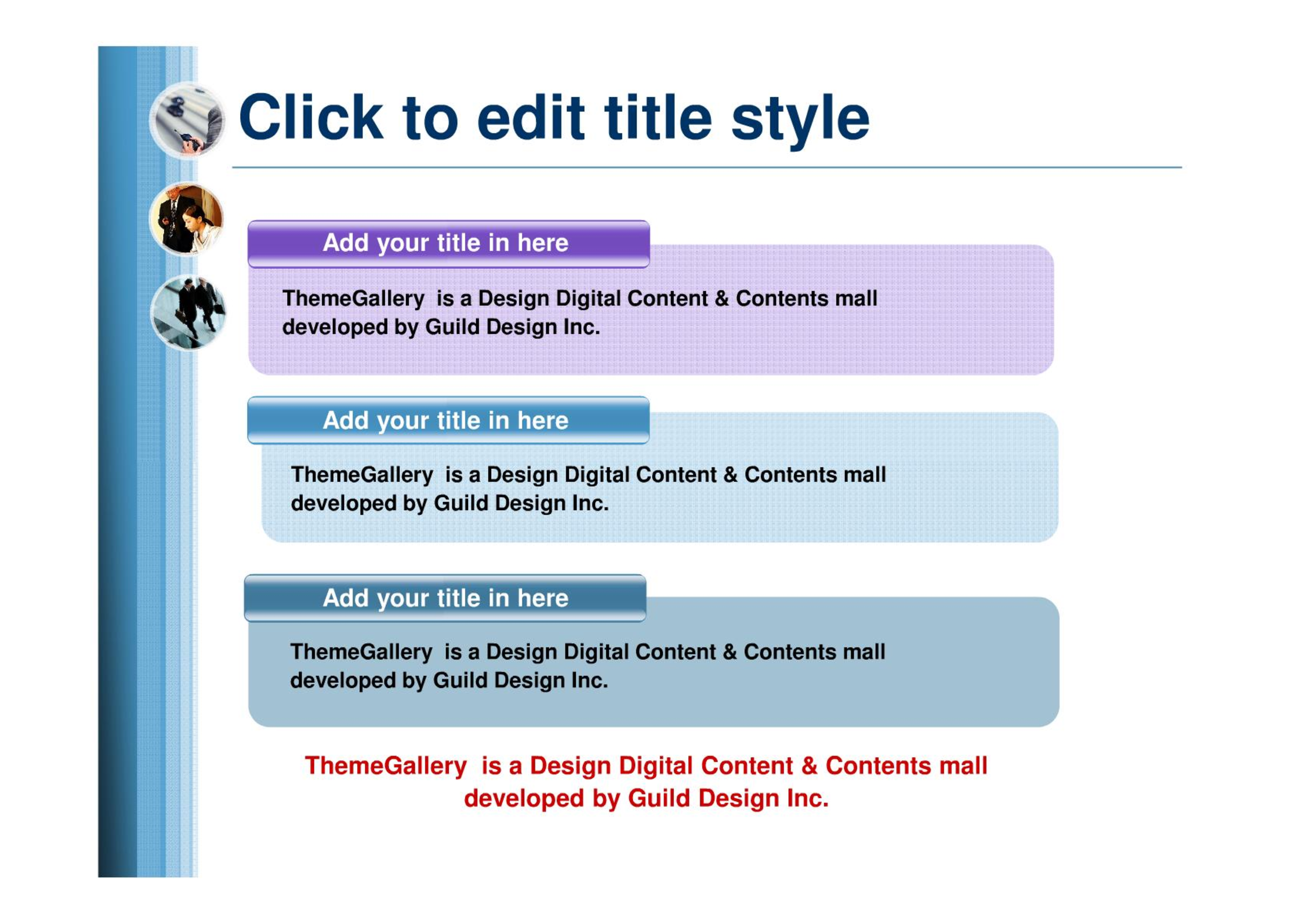 Click to edit title style

Add your title in here

ThemeGallery is a Design Digital Content & Contents mall developed by Guild Design Inc.

Add your title in here

ThemeGallery is a Design Digital Content & Contents mall developed by Guild Design Inc.

Add your title in here

ThemeGallery is a Design Digital Content & Contents mall developed by Guild Design Inc.

ThemeGallery is a Design Digital Content & Contents mall developed by Guild Design Inc.